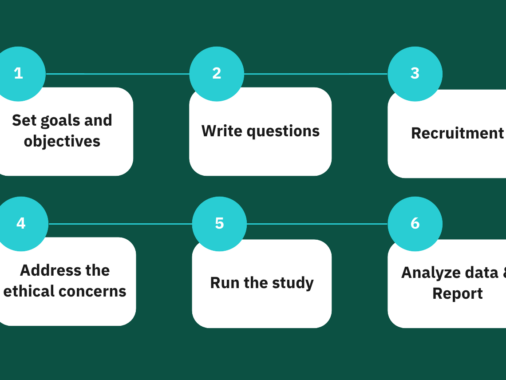 1

Set goals and objectives

2

Write questions

3

Recruitment

4

Address the ethical concerns

5

Run the study

6

Analyze data & Report